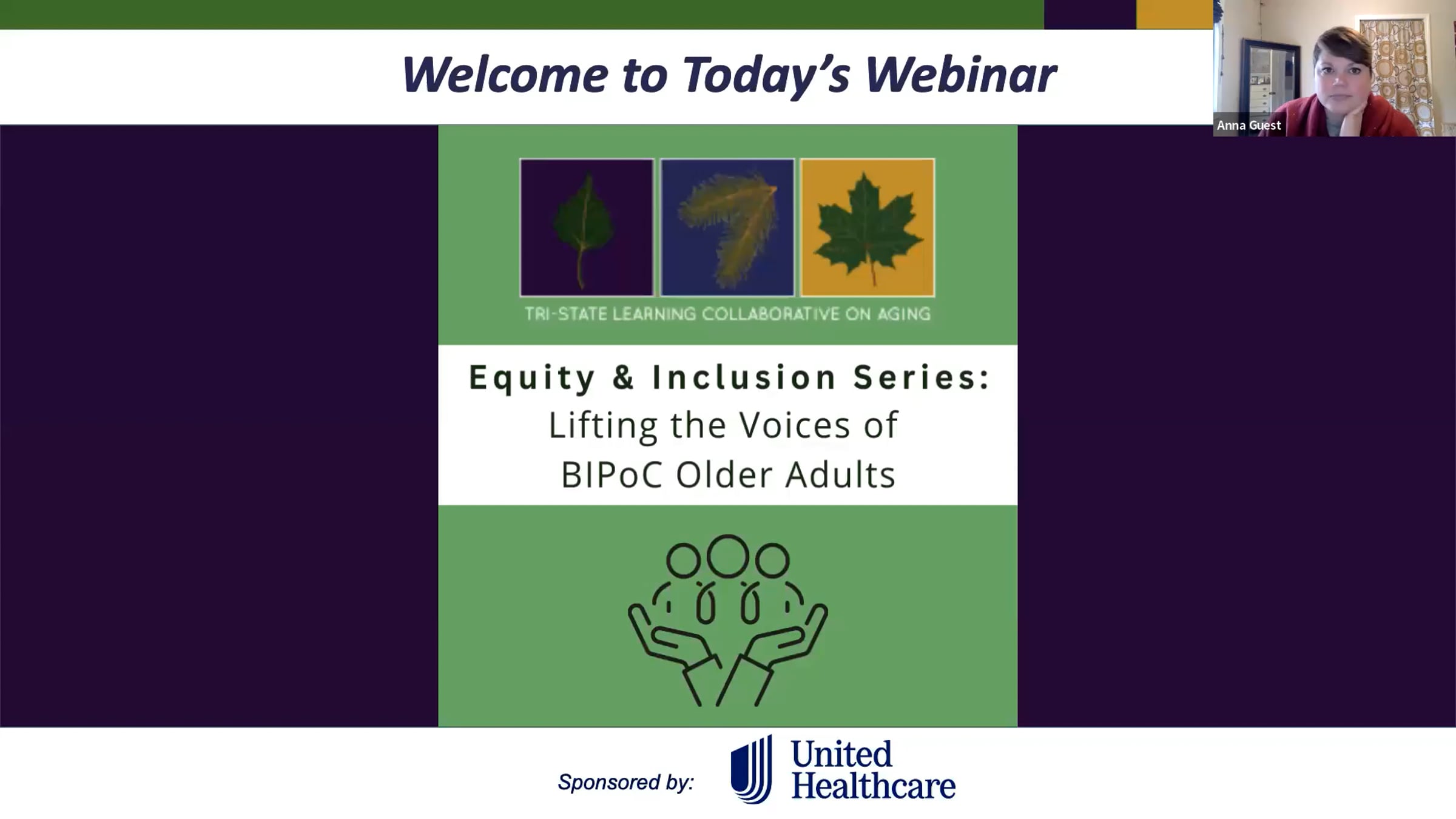 Welcome to Today's Webinar

Anna Guest

TRI-STATE LEARNING COLLABORATIVE ON AGING

Equity & Inclusion Series:
Lifting the Voices of
BIPoC Older Adults

Sponsored by:

United
Healthcare